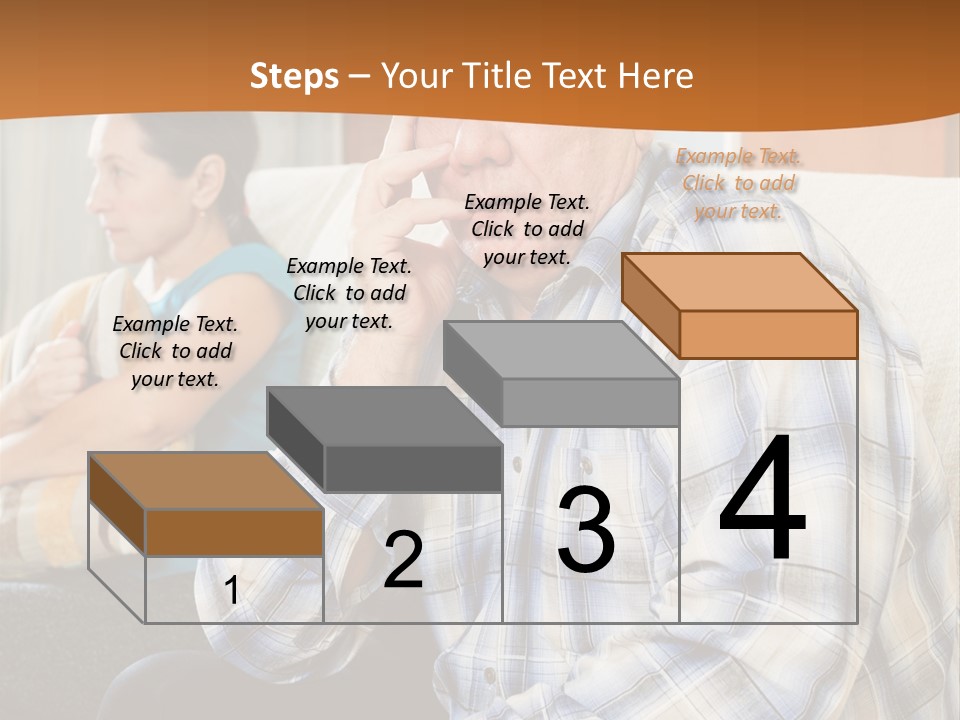 Steps – Your Title Text Here

Example Text. Click to add your text.

Example Text. Click to add your text.

Example Text. Click to add your text.

Example Text. Click to add your text.

1

2

3

4